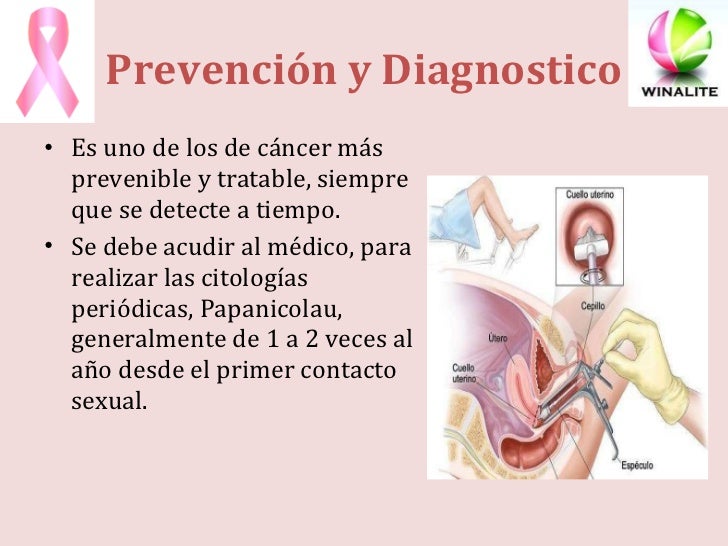 Prevención y Diagnostico

WINALITE

• Es uno de los de cáncer más prevenible y tratable, siempre que se detecte a tiempo.

• Se debe acudir al médico, para realizar las citologías periódicas, Papanicolau, generalmente de 1 a 2 veces al año desde el primer contacto sexual.

Cuello uterino

Cepillo

Útero

Cuello uterino

Espéculo